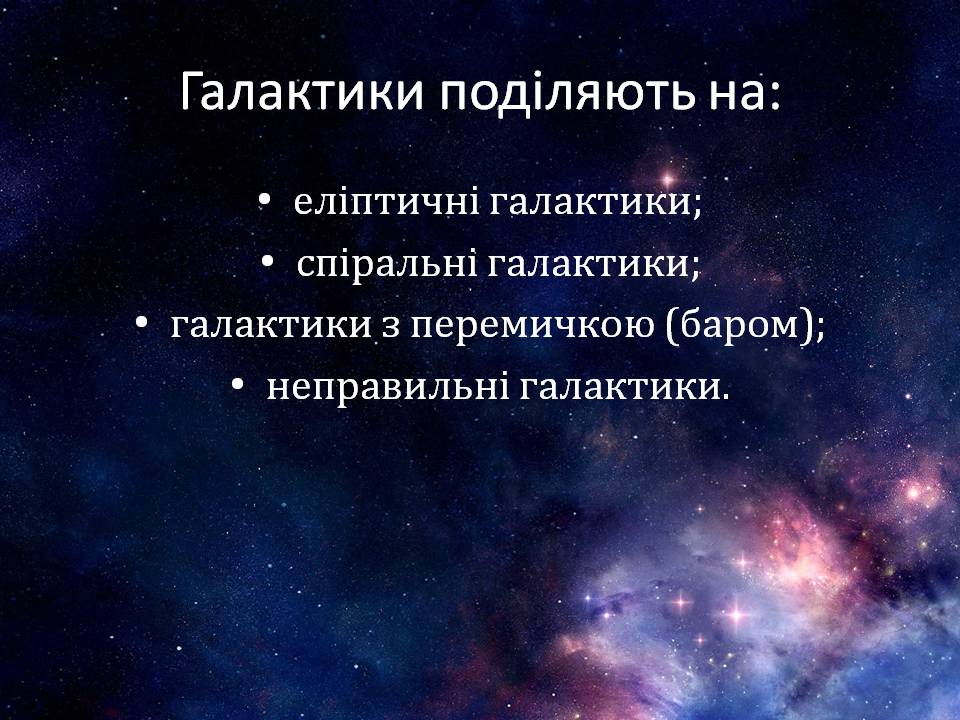 Галактики поділяють на:

• еліптичні галактики;
• спіральні галактики;
• галактики з перемичкою (баром);
• неправильні галактики.